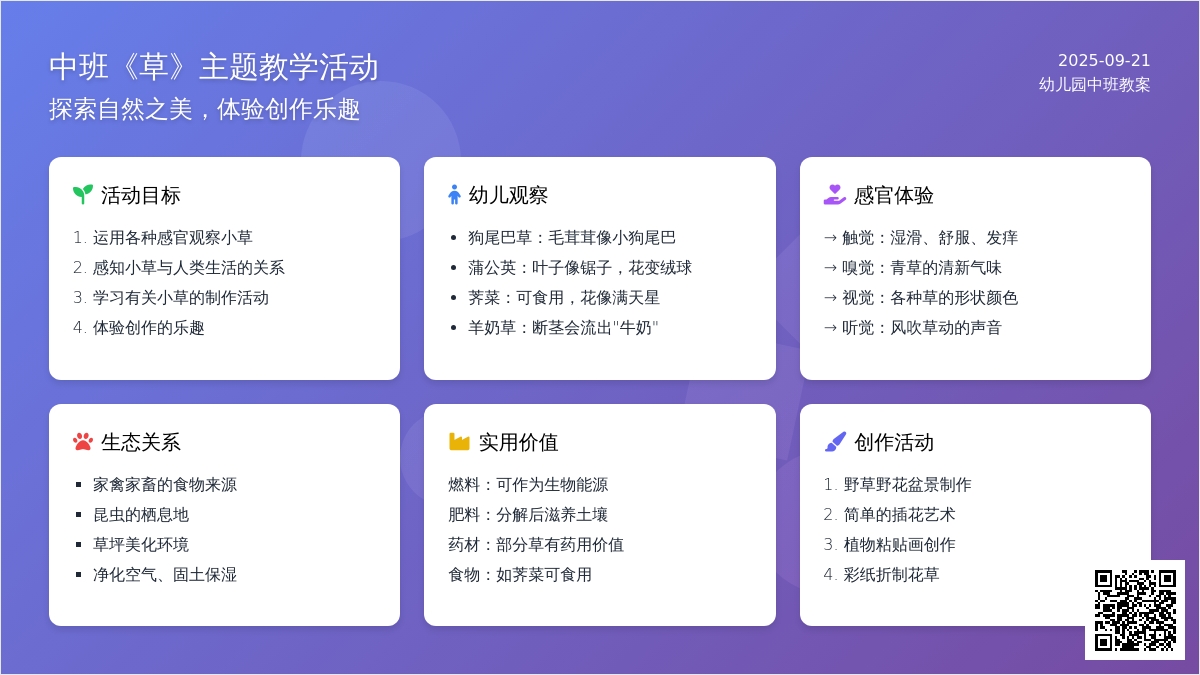 中班《草》主题教学活动
探索自然之美，体验创作乐趣

2025-09-21
幼儿园中班教案

活动目标
1. 运用各种感官观察小草
2. 感知小草与人类生活的关系
3. 学习有关小草的制作活动
4. 体验创作的乐趣

幼儿观察
• 狗尾巴草：毛茸茸像小狗尾巴
• 蒲公英：叶子像锯子，花变绒球
• 荠菜：可食用，花像满天星
• 羊奶草：断茎会流出"牛奶"

感官体验
→ 触觉：湿滑、舒服、发痒
→ 嗅觉：青草的清新气味
→ 视觉：各种草的形状颜色
→ 听觉：风吹草动的声音

生态关系
▪ 家禽家畜的食物来源
▪ 昆虫的栖息地
▪ 草坪美化环境
▪ 净化空气、固土保湿

实用价值
燃料：可作为生物能源
肥料：分解后滋养土壤
药材：部分草有药用价值
食物：如荠菜可食用

创作活动
1. 野草野花盆景制作
2. 简单的插花艺术
3. 植物粘贴画创作
4. 彩纸折制花草